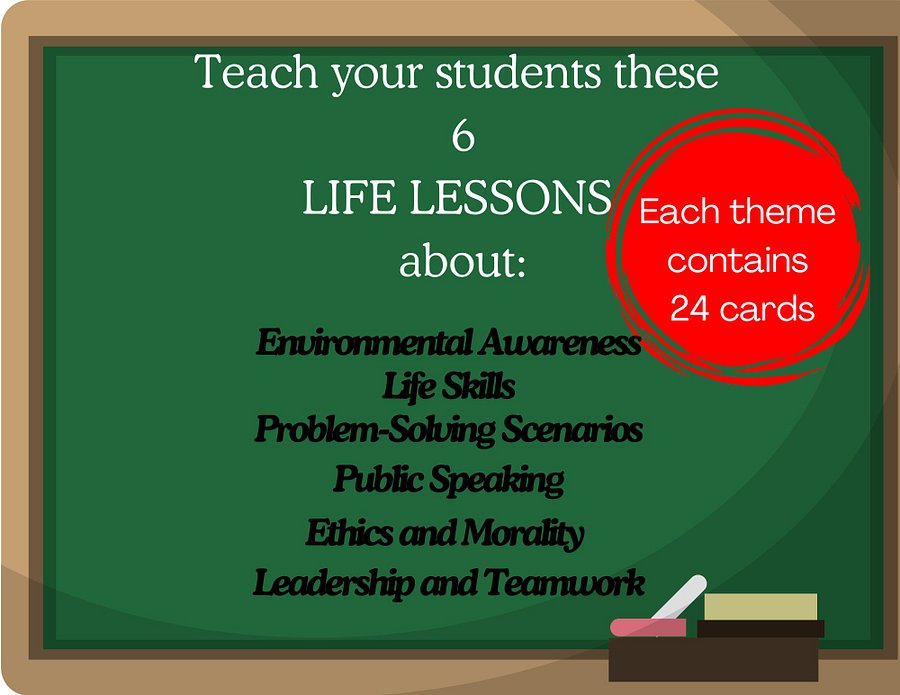 Teach your students these
6
LIFE LESSONS
about:

Each theme contains 24 cards

Environmental Awareness
Life Skills
Problem-Solving Scenarios
Public Speaking
Ethics and Morality
Leadership and Teamwork